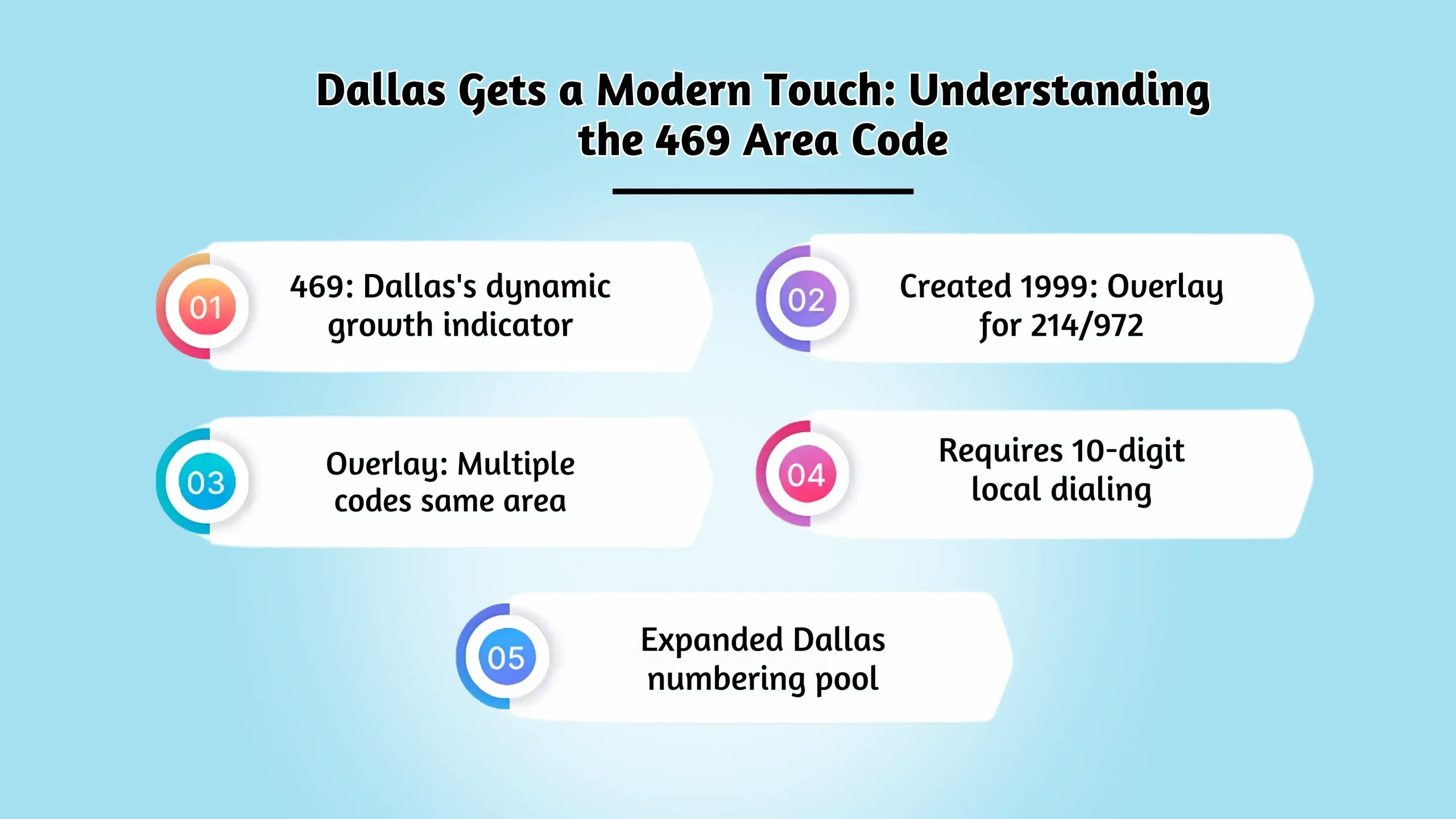 Dallas Gets a Modern Touch: Understanding the 469 Area Code

01

469: Dallas's dynamic growth indicator

02

Created 1999: Overlay for 214/972

03

Overlay: Multiple codes same area

04

Requires 10-digit local dialing

05

Expanded Dallas numbering pool